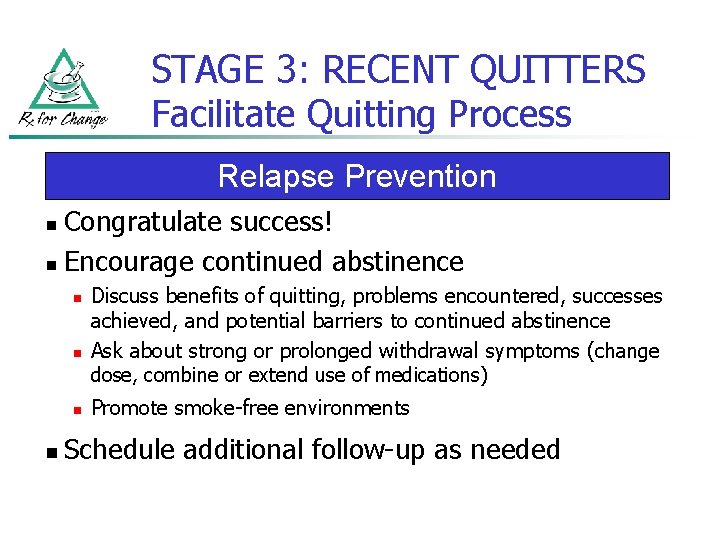 Rx for Change

STAGE 3: RECENT QUITTERS
Facilitate Quitting Process

Relapse Prevention

- Congratulate success!
- Encourage continued abstinence
  - Discuss benefits of quitting, problems encountered, successes achieved, and potential barriers to continued abstinence
  - Ask about strong or prolonged withdrawal symptoms (change dose, combine or extend use of medications)
  - Promote smoke-free environments
- Schedule additional follow-up as needed